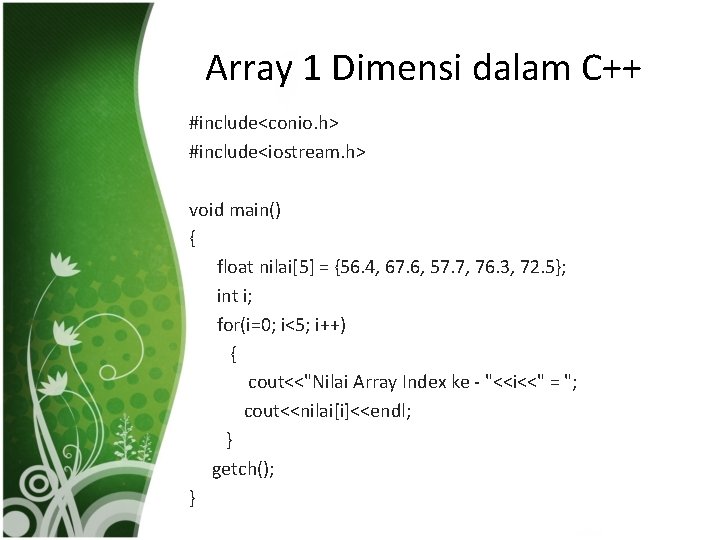 Array 1 Dimensi dalam C++

#include<conio.h>
#include<iostream.h>

void main()
{
float nilai[5] = {56.4, 67.6, 57.7, 76.3, 72.5};
int i;
for(i=0; i<5; i++)
{
cout<<"Nilai Array Index ke - "<<i<<" = ";
cout<<nilai[i]<<endl;
}
getch();
}